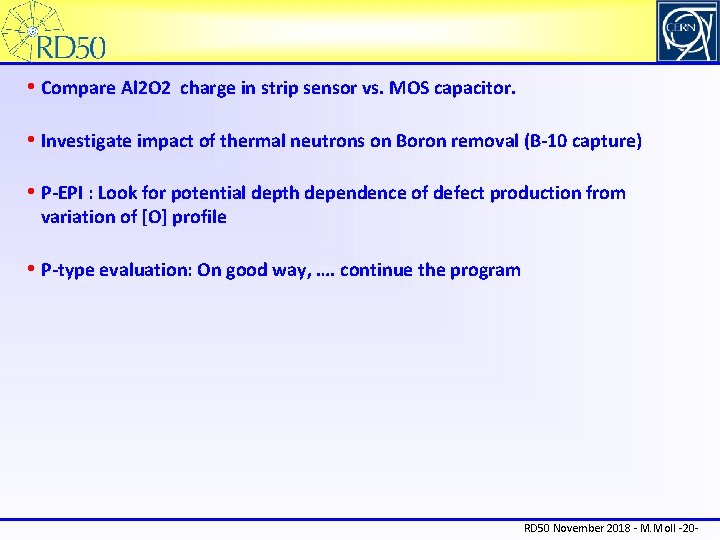 RD50

CERN

• Compare Al2O2 charge in strip sensor vs. MOS capacitor.

• Investigate impact of thermal neutrons on Boron removal (B-10 capture)

• P-EPI : Look for potential depth dependence of defect production from variation of [O] profile

• P-type evaluation: On good way, …. continue the program

RD50 November 2018 - M.Moll -20-